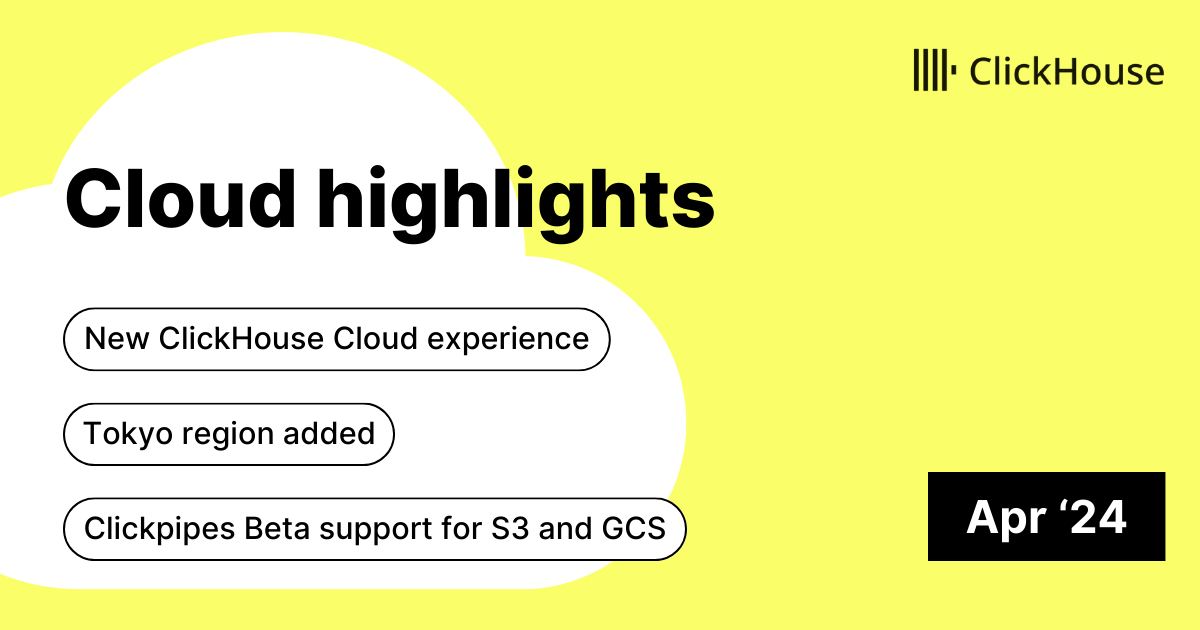 ClickHouse

Cloud highlights

New ClickHouse Cloud experience

Tokyo region added

Clickpipes Beta support for S3 and GCS

Apr ‘24